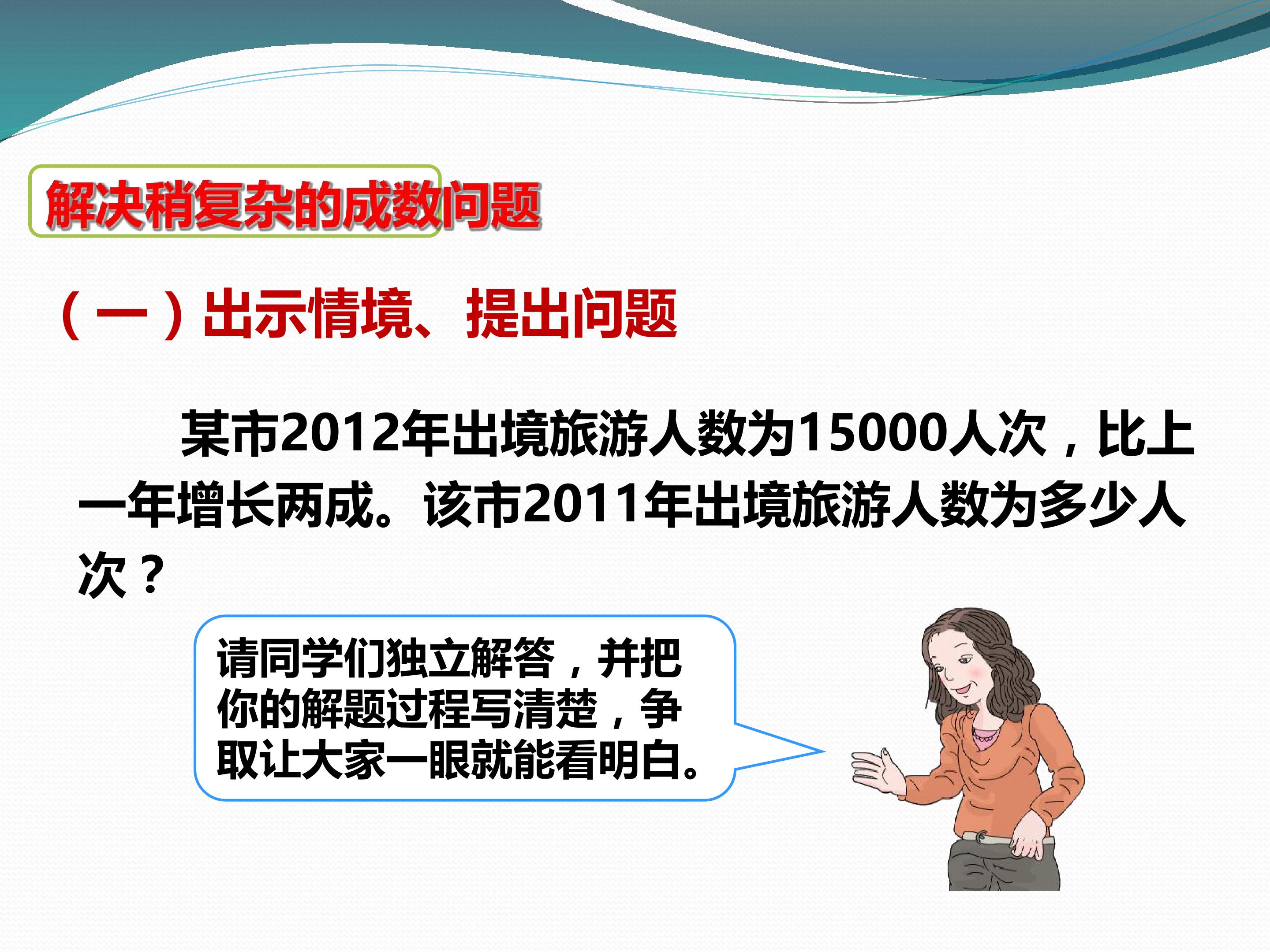 解决稍复杂的成数问题

（一）出示情境、提出问题

某市2012年出境旅游人数为15000人次，比上一年增长两成。该市2011年出境旅游人数为多少人次？

请同学们独立解答，并把你的解题过程写清楚，争取让大家一眼就能看明白。